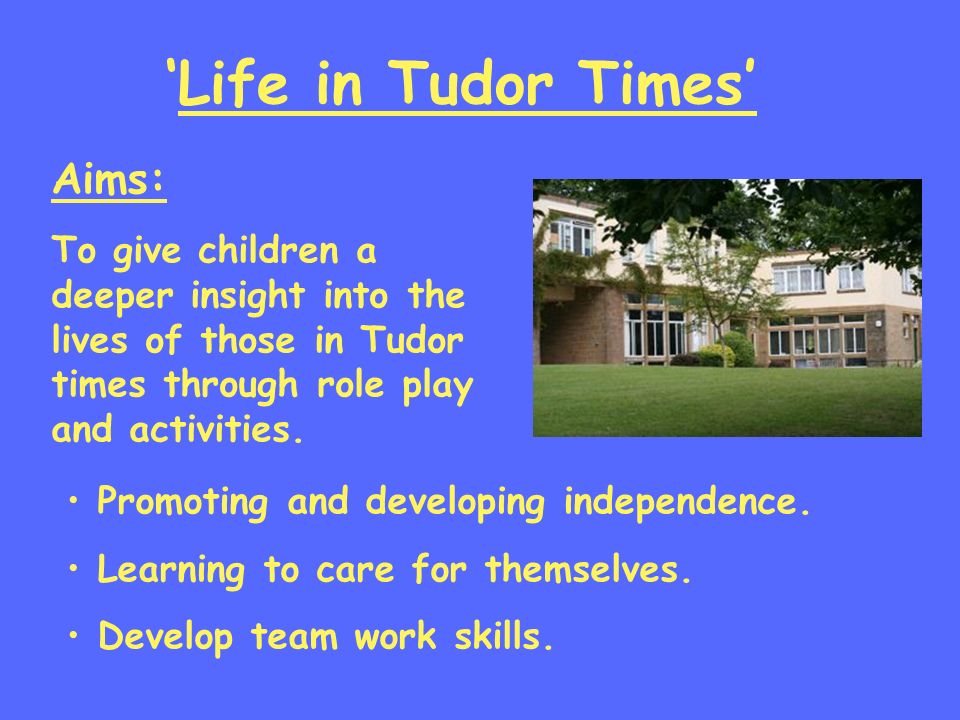 ‘Life in Tudor Times’

Aims:

To give children a deeper insight into the lives of those in Tudor times through role play and activities.

• Promoting and developing independence.

• Learning to care for themselves.

• Develop team work skills.